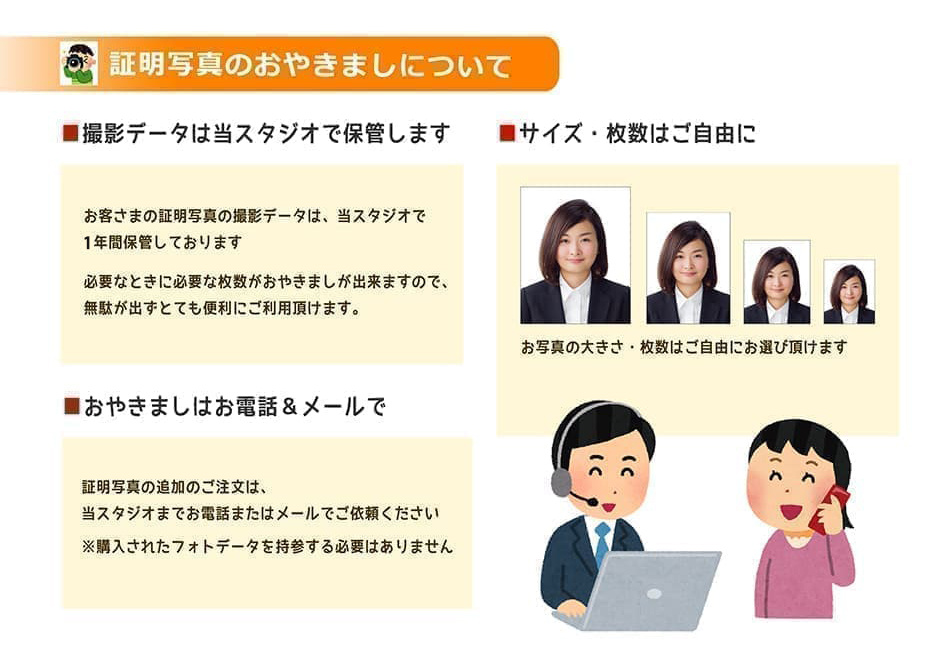 証明写真のおやきましについて

■撮影データは当スタジオで保管します

お客さまの証明写真の撮影データは、当スタジオで1年間保管しております

必要なときに必要な枚数がおやきましが出来ますので、無駄が出ずとても便利にご利用頂けます。

■おやきましはお電話＆メールで

証明写真の追加のご注文は、当スタジオまでお電話またはメールでご依頼ください

※購入されたフォトデータを持参する必要はありません

■サイズ・枚数はご自由に

お写真の大きさ・枚数はご自由にお選び頂けます